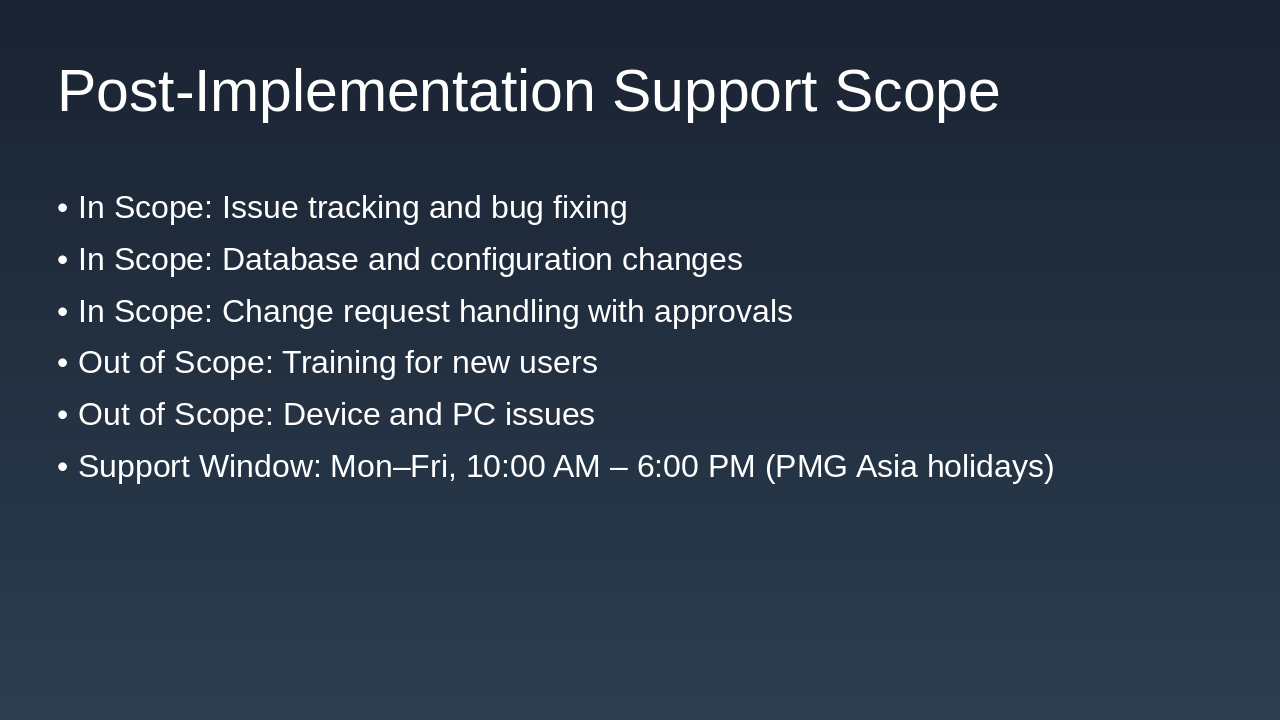 Post-Implementation Support Scope

• In Scope: Issue tracking and bug fixing
• In Scope: Database and configuration changes
• In Scope: Change request handling with approvals
• Out of Scope: Training for new users
• Out of Scope: Device and PC issues
• Support Window: Mon–Fri, 10:00 AM – 6:00 PM (PMG Asia holidays)